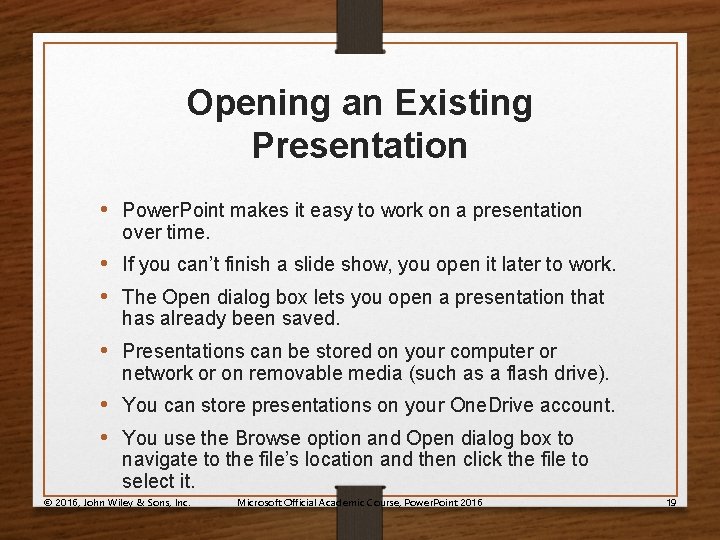 Opening an Existing Presentation

• PowerPoint makes it easy to work on a presentation over time.

• If you can't finish a slide show, you open it later to work.

• The Open dialog box lets you open a presentation that has already been saved.

• Presentations can be stored on your computer or network or on removable media (such as a flash drive).

• You can store presentations on your OneDrive account.

• You use the Browse option and Open dialog box to navigate to the file's location and then click the file to select it.

© 2016, John Wiley & Sons, Inc. Microsoft Official Academic Course, PowerPoint 2016 19